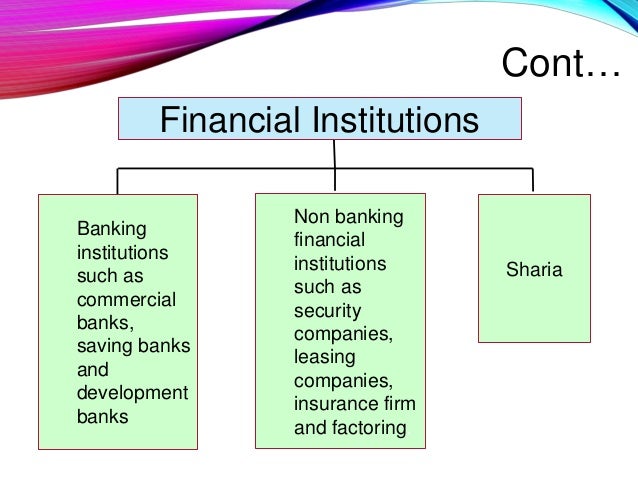 Cont…

Financial Institutions

Banking institutions such as commercial banks, saving banks and development banks

Non banking financial institutions such as security companies, leasing companies, insurance firm and factoring

Sharia